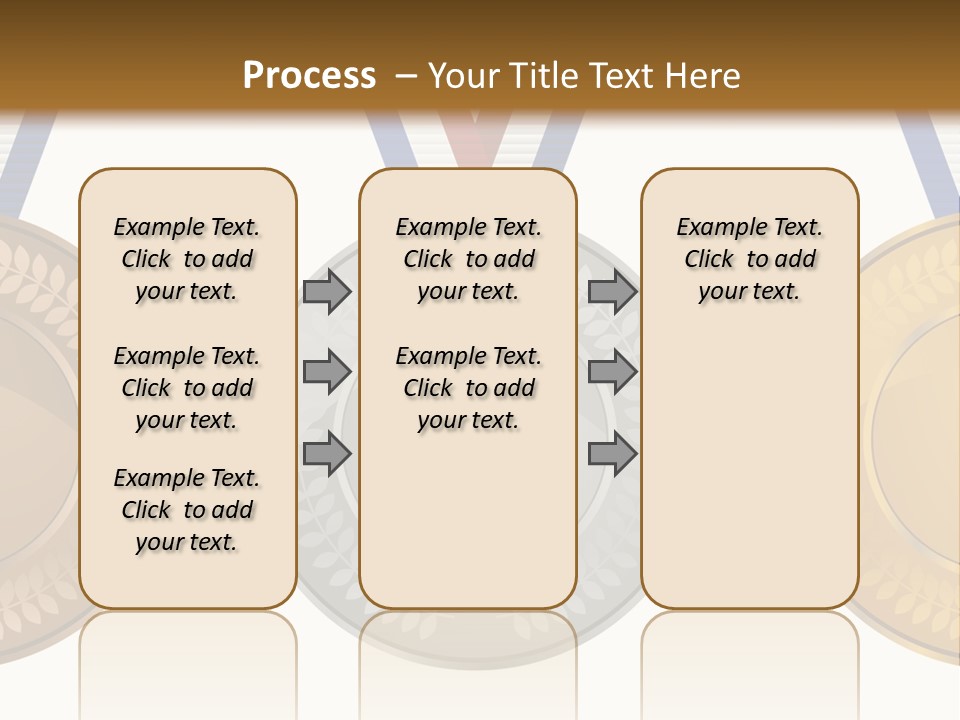 Process – Your Title Text Here

Example Text. Click to add your text.

Example Text. Click to add your text.

Example Text. Click to add your text.

Example Text. Click to add your text.

Example Text. Click to add your text.

Example Text. Click to add your text.